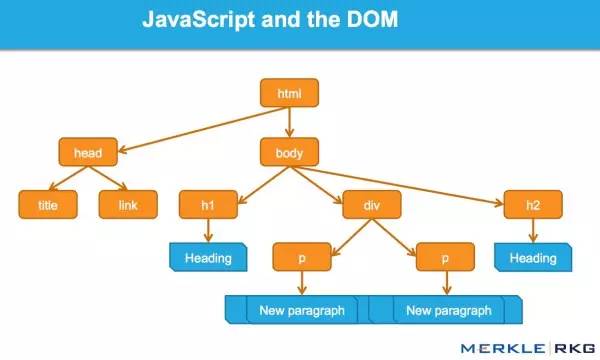 JavaScript and the DOM

html

head

body

title

link

h1

div

h2

Heading

p

p

Heading

New paragraph

New paragraph

MERKLE | RKG